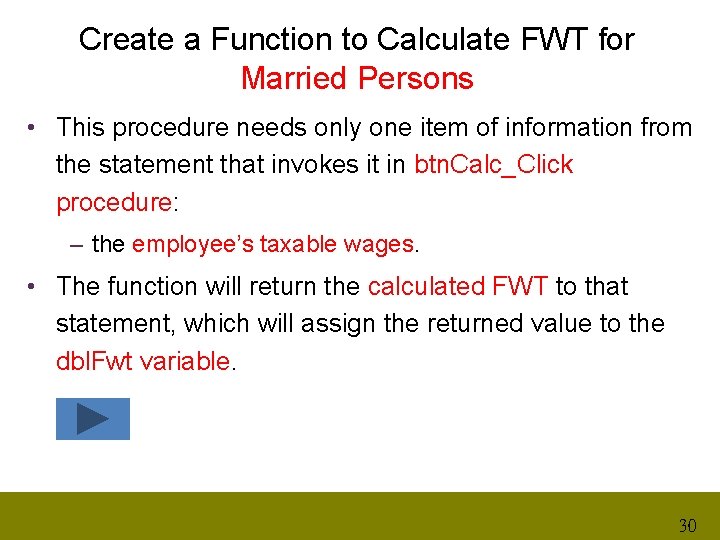 Create a Function to Calculate FWT for Married Persons

• This procedure needs only one item of information from the statement that invokes it in btnCalc_Click procedure:

– the employee's taxable wages.

• The function will return the calculated FWT to that statement, which will assign the returned value to the dblFwt variable.

30